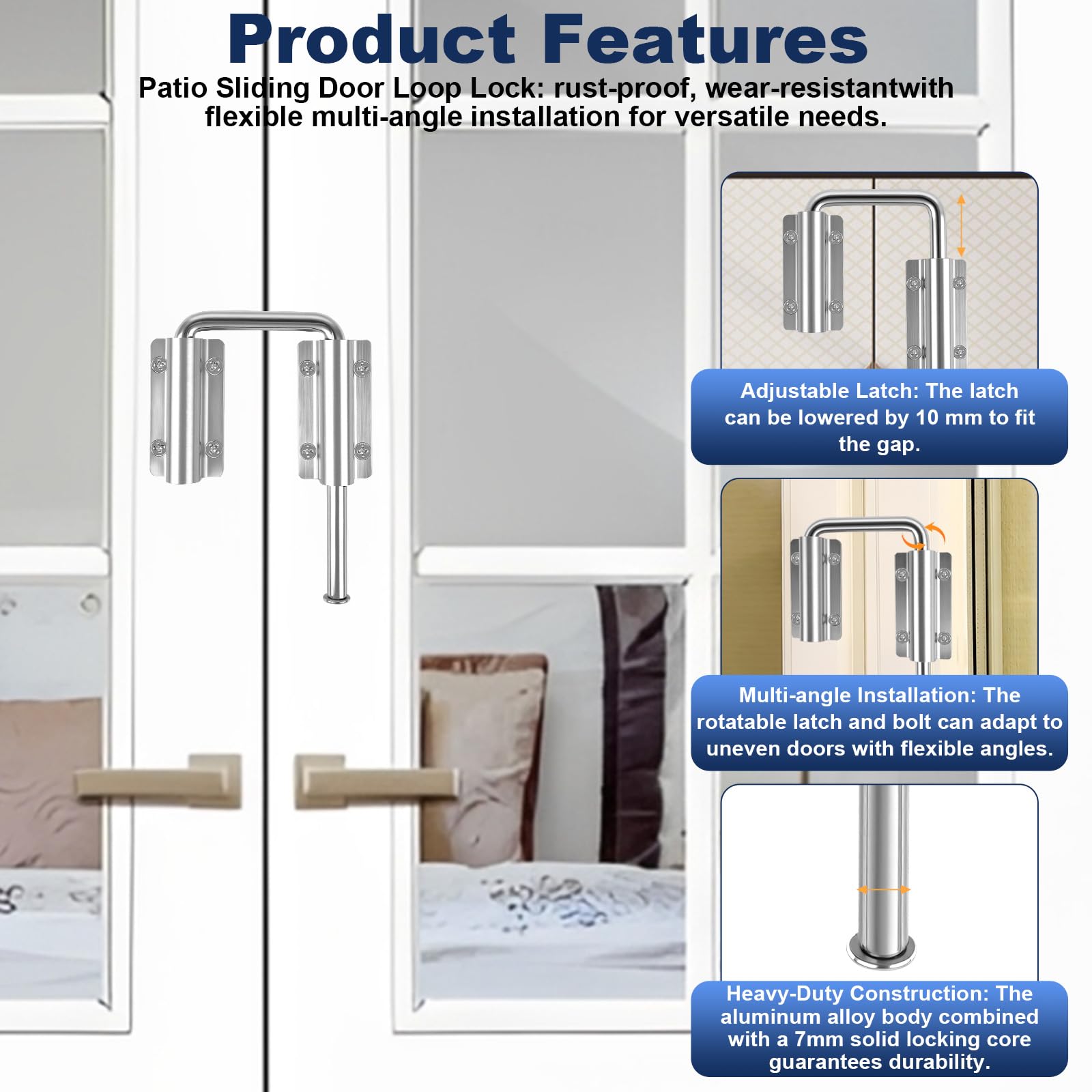 Product Features

Patio Sliding Door Loop Lock: rust-proof, wear-resistantwith flexible multi-angle installation for versatile needs.

Adjustable Latch: The latch can be lowered by 10 mm to fit the gap.

Multi-angle Installation: The rotatable latch and bolt can adapt to uneven doors with flexible angles.

Heavy-Duty Construction: The aluminum alloy body combined with a 7mm solid locking core guarantees durability.